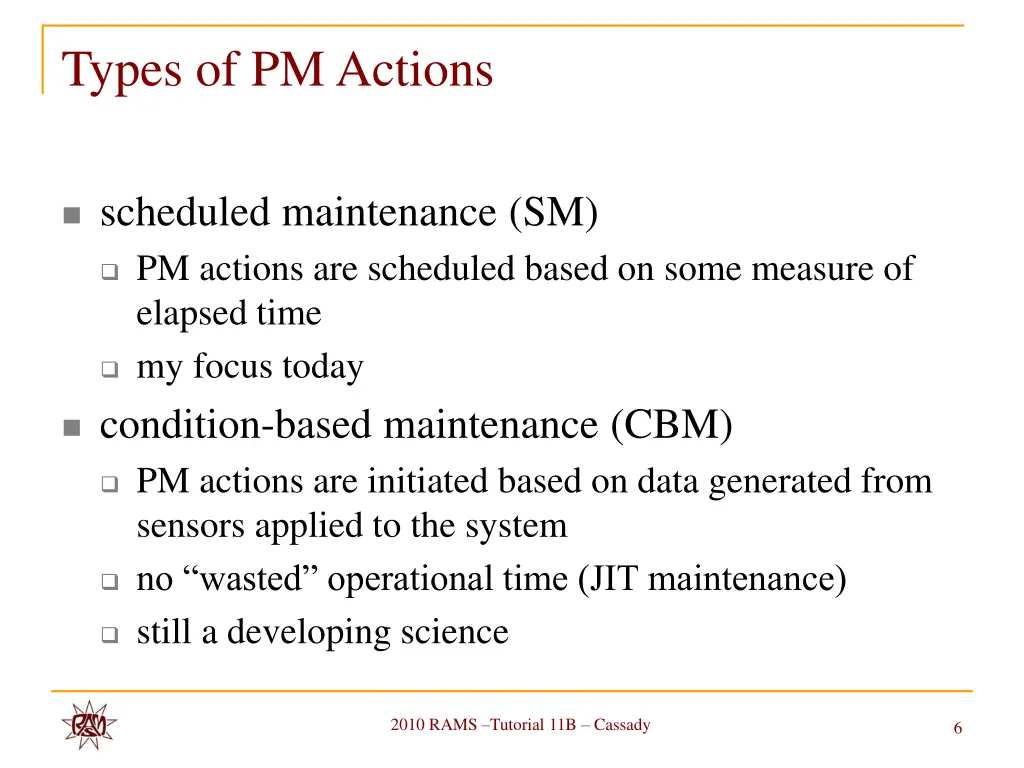 Types of PM Actions

scheduled maintenance (SM)

PM actions are scheduled based on some measure of elapsed time

my focus today

condition-based maintenance (CBM)

PM actions are initiated based on data generated from sensors applied to the system

no “wasted” operational time (JIT maintenance)

still a developing science

RAMS

2010 RAMS –Tutorial 11B – Cassady

6